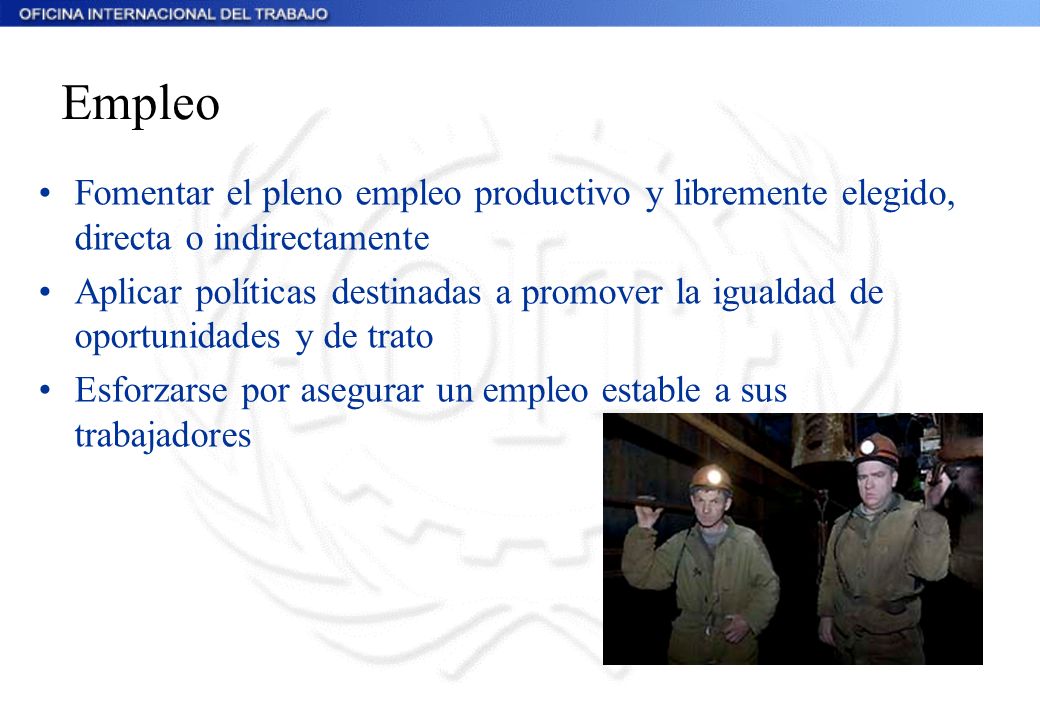 OFICINA INTERNACIONAL DEL TRABAJO

Empleo

• Fomentar el pleno empleo productivo y libremente elegido, directa o indirectamente

• Aplicar políticas destinadas a promover la igualdad de oportunidades y de trato

• Esforzarse por asegurar un empleo estable a sus trabajadores